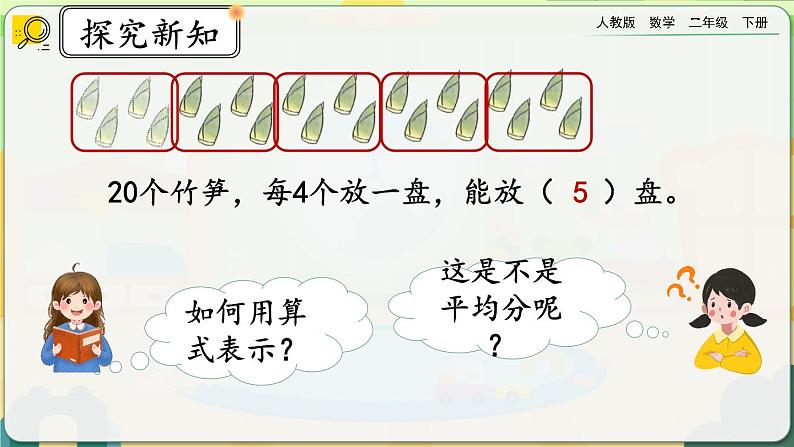 探究新知

人教版　数学　二年级　下册

20个竹笋，每4个放一盘，能放（ 5 ）盘。

如何用算式表示？

这是不是平均分呢？